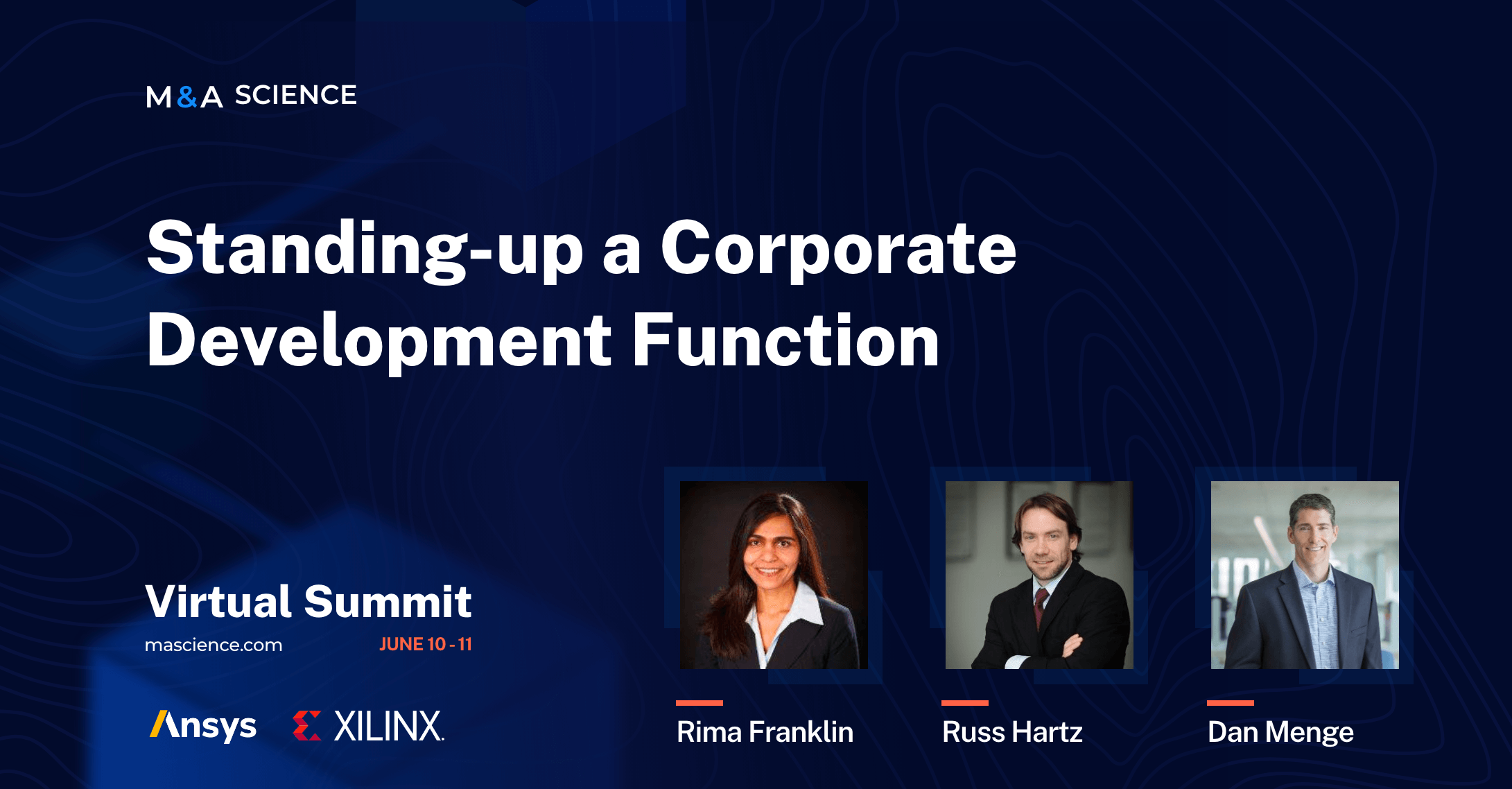 M&A SCIENCE

Standing-up a Corporate Development Function

Virtual Summit
mascience.com
JUNE 10 - 11

Ansys
XILINX.

Rima Franklin

Russ Hartz

Dan Menge